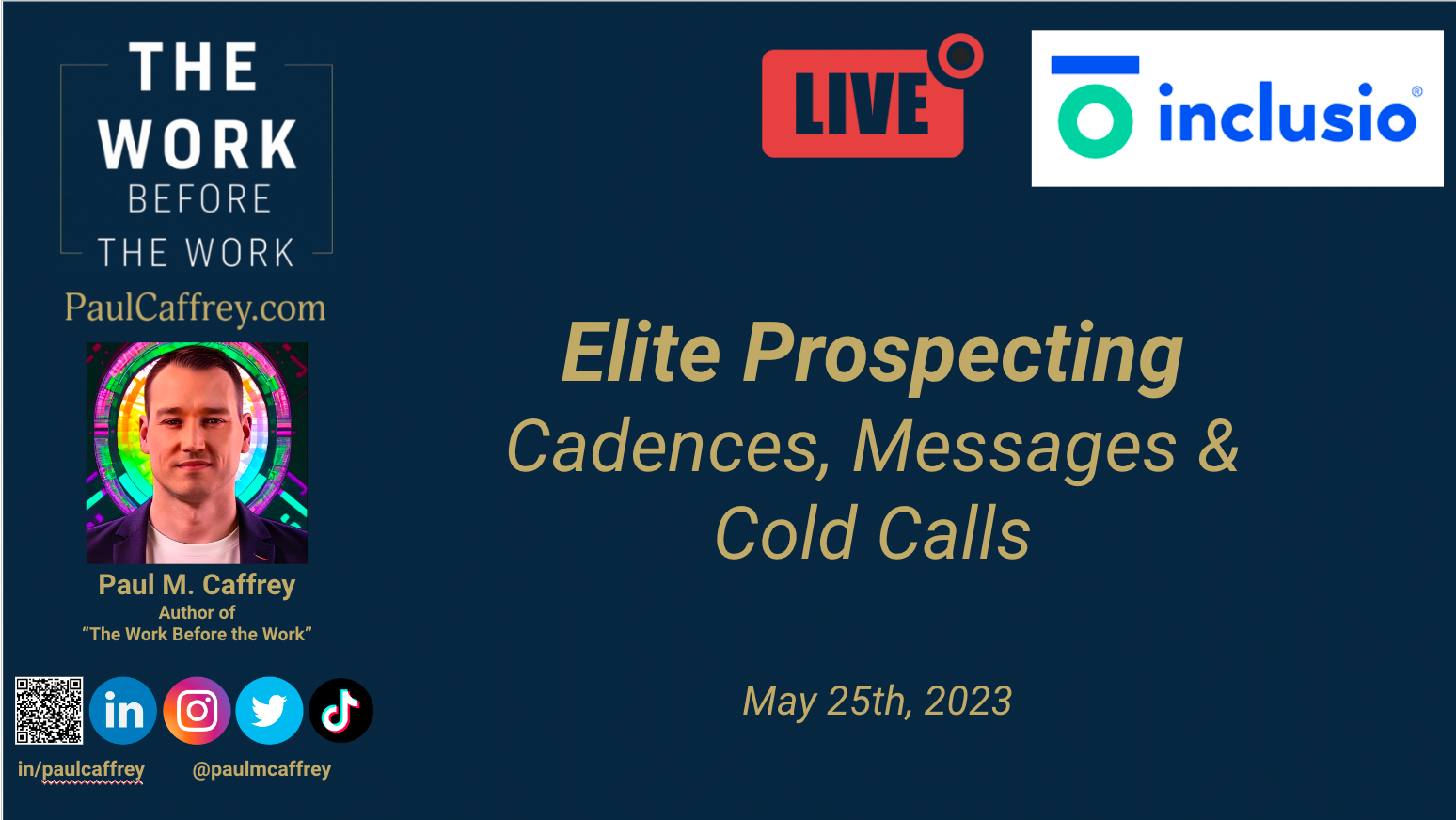 THE WORK BEFORE THE WORK

PaulCaffrey.com

Paul M. Caffrey
Author of
"The Work Before the Work"

in

in/paulcaffrey @paulmcaffrey

LIVE

inclusio®

Elite Prospecting
Cadences, Messages & Cold Calls

May 25th, 2023